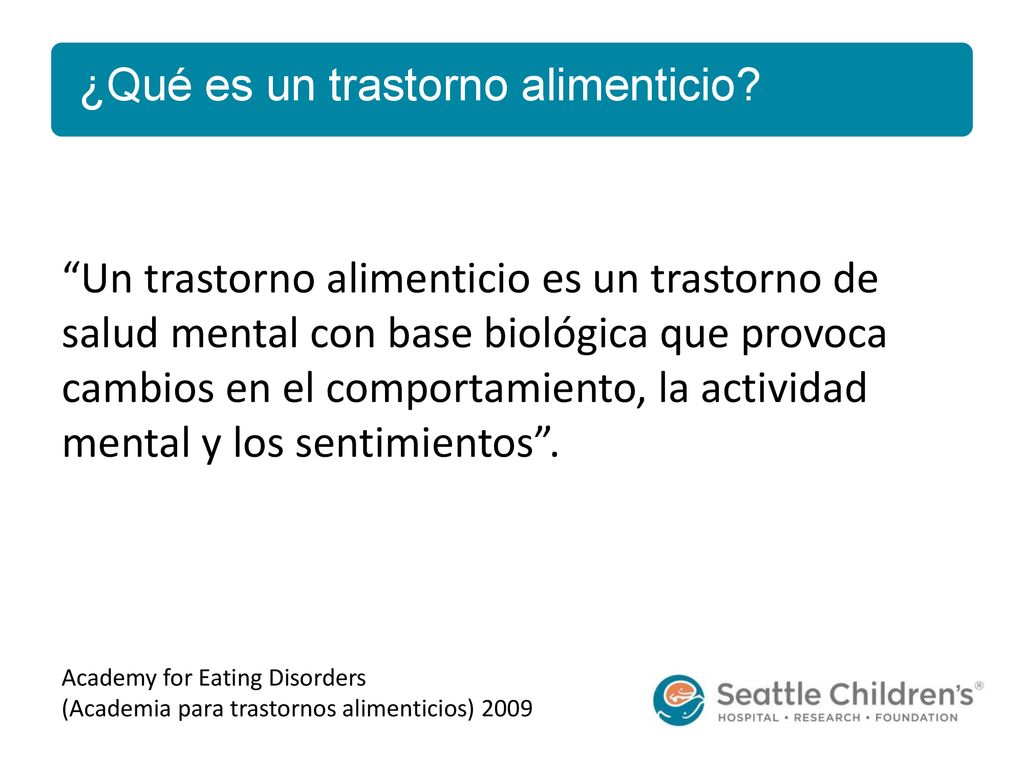 ¿Qué es un trastorno alimenticio?

“Un trastorno alimenticio es un trastorno de salud mental con base biológica que provoca cambios en el comportamiento, la actividad mental y los sentimientos”.

Academy for Eating Disorders
(Academia para trastornos alimenticios) 2009

Seattle Children's®
HOSPITAL • RESEARCH • FOUNDATION